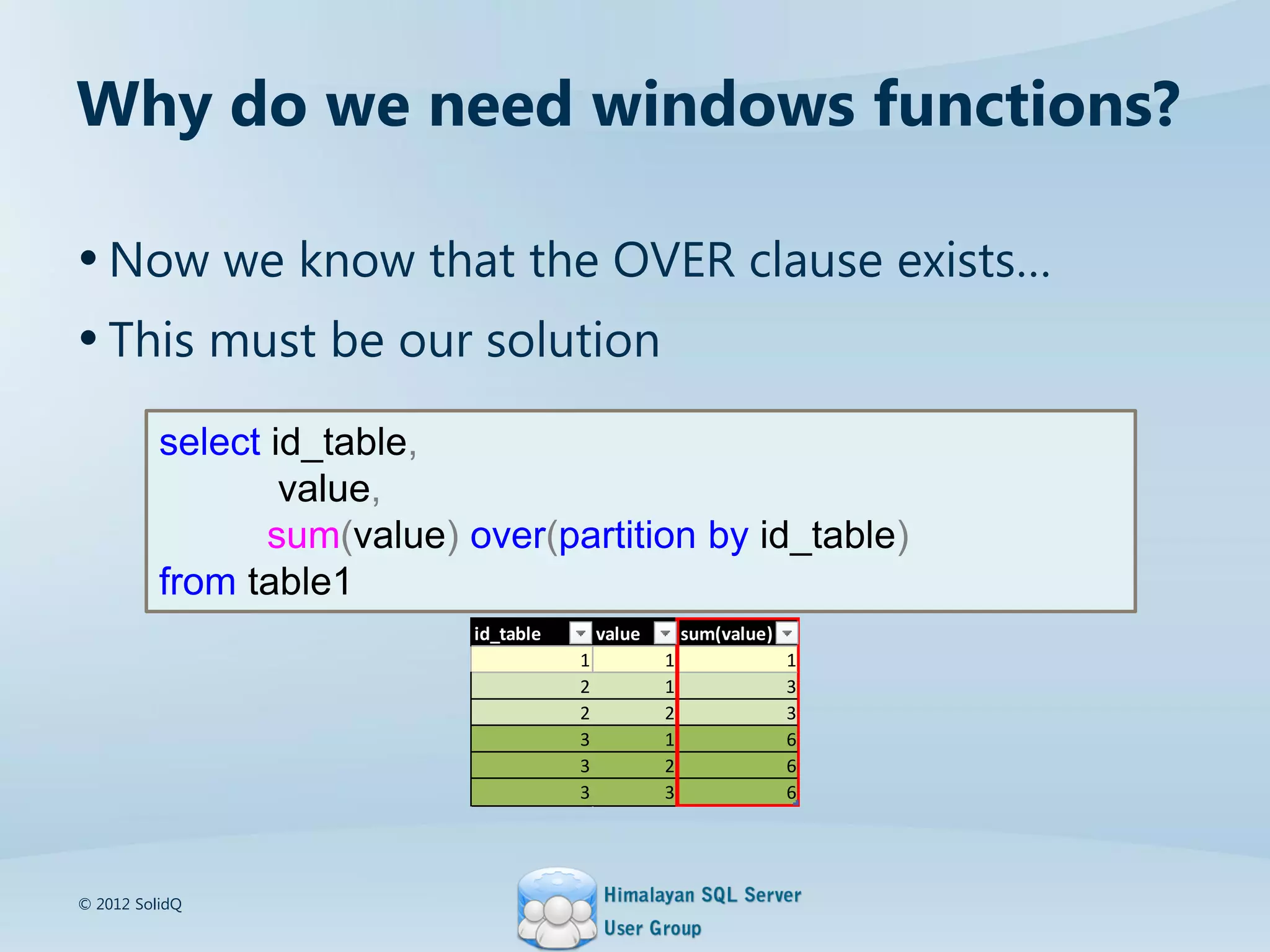 Why do we need windows functions?

• Now we know that the OVER clause exists…

• This must be our solution

select id_table,
value,
sum(value) over(partition by id_table)
from table1

| id_table | value | sum(value) |
|---|---|---|
| 1 | 1 | 1 |
| 2 | 1 | 3 |
| 2 | 2 | 3 |
| 3 | 1 | 6 |
| 3 | 2 | 6 |
| 3 | 3 | 6 |

© 2012 SolidQ

Himalayan SQL Server
User Group